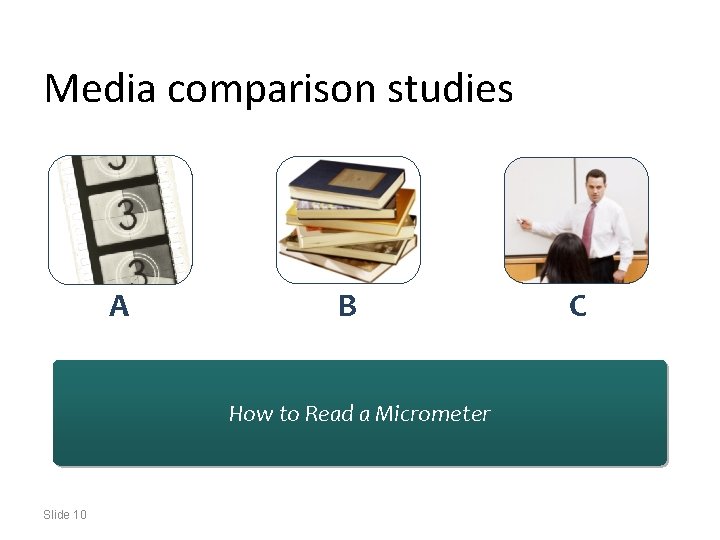 Media comparison studies

3

3

3

A

B

C

How to Read a Micrometer

Slide 10